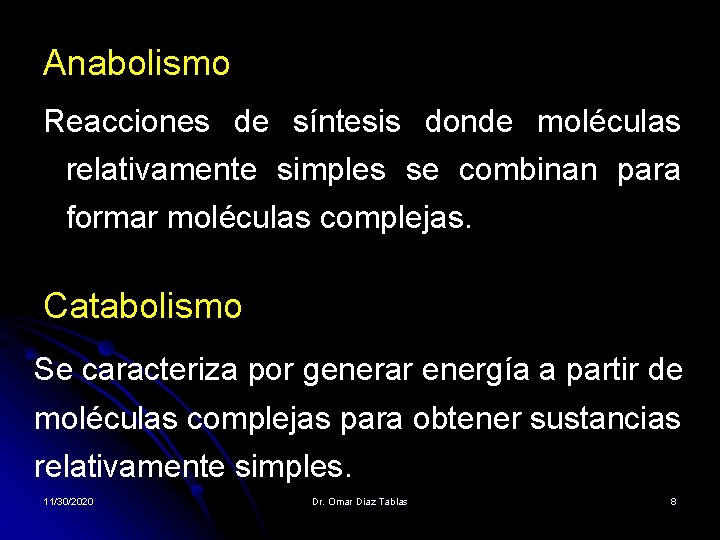 Anabolismo

Reacciones de síntesis donde moléculas relativamente simples se combinan para formar moléculas complejas.

Catabolismo

Se caracteriza por generar energía a partir de moléculas complejas para obtener sustancias relativamente simples.

11/30/2020

Dr. Omar Diaz Tablas

8